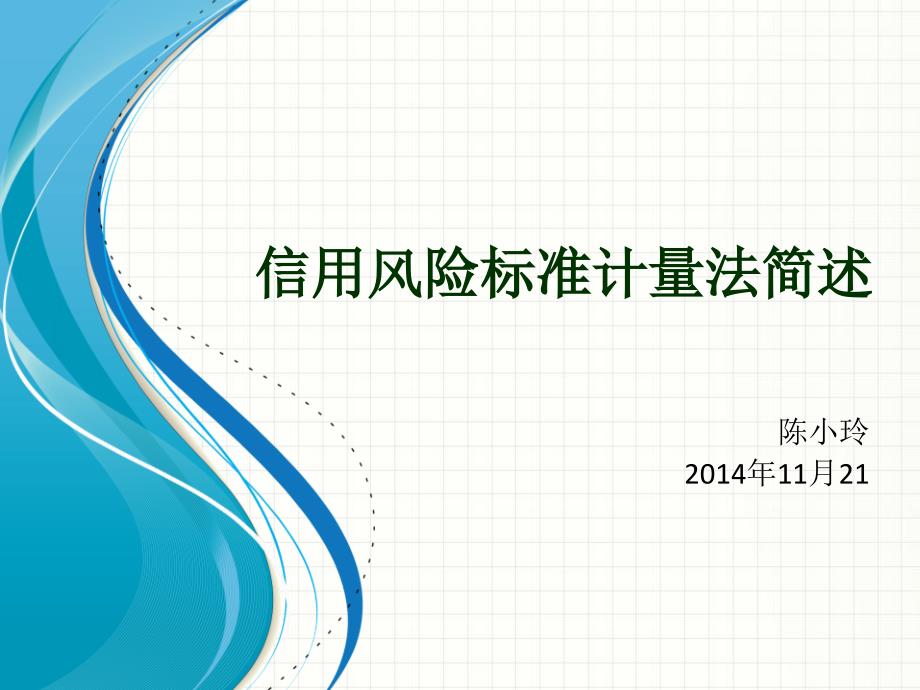 信用风险标准计量法简述

陈小玲
2014年11月21